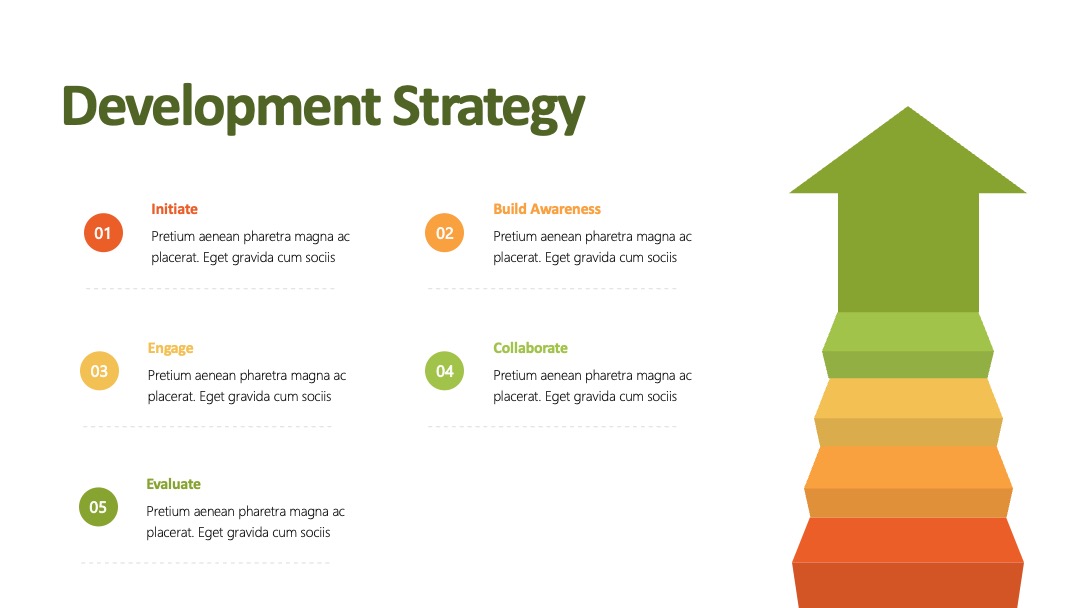 Development Strategy

01
Initiate
Pretium aenean pharetra magna ac placerat. Eget gravida cum sociis

02
Build Awareness
Pretium aenean pharetra magna ac placerat. Eget gravida cum sociis

03
Engage
Pretium aenean pharetra magna ac placerat. Eget gravida cum sociis

04
Collaborate
Pretium aenean pharetra magna ac placerat. Eget gravida cum sociis

05
Evaluate
Pretium aenean pharetra magna ac placerat. Eget gravida cum sociis